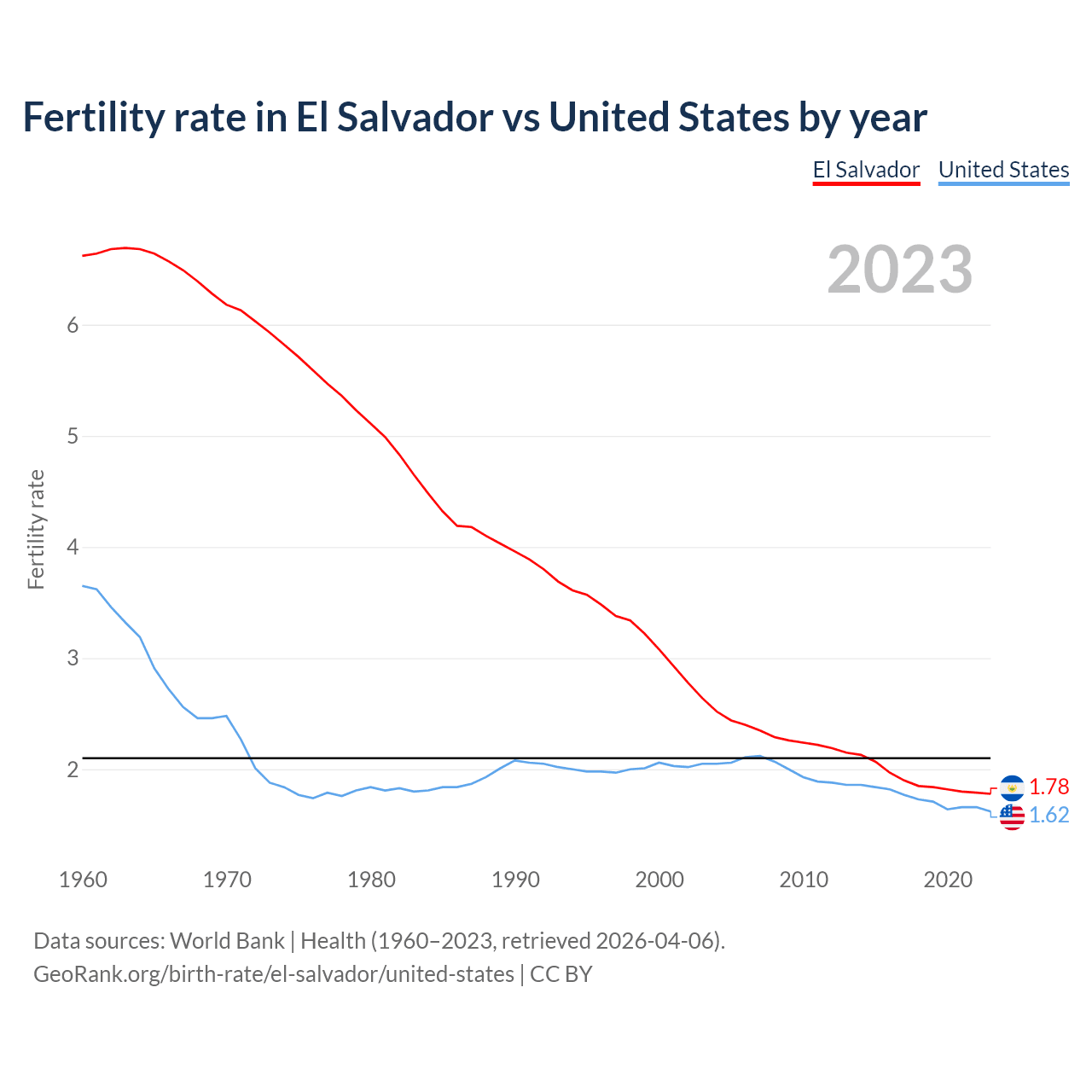 Fertility rate in El Salvador vs United States by year

El Salvador United States

2023

Fertility rate

6
5
4
3
2

1.78
1.62

1960 1970 1980 1990 2000 2010 2020

Data sources: World Bank | Health (1960–2023, retrieved 2026-04-06).
GeoRank.org/birth-rate/el-salvador/united-states | CC BY